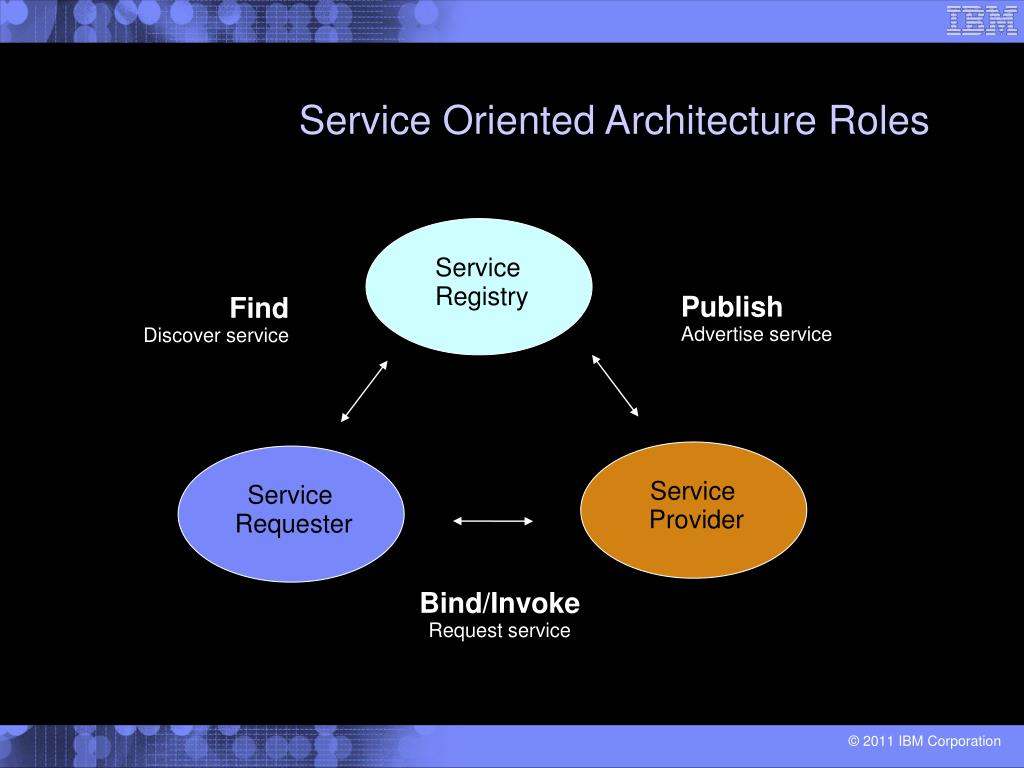 IBM

Service Oriented Architecture Roles

Service Registry

Find
Discover service

Publish
Advertise service

Service Requester

Service Provider

Bind/Invoke
Request service

© 2011 IBM Corporation